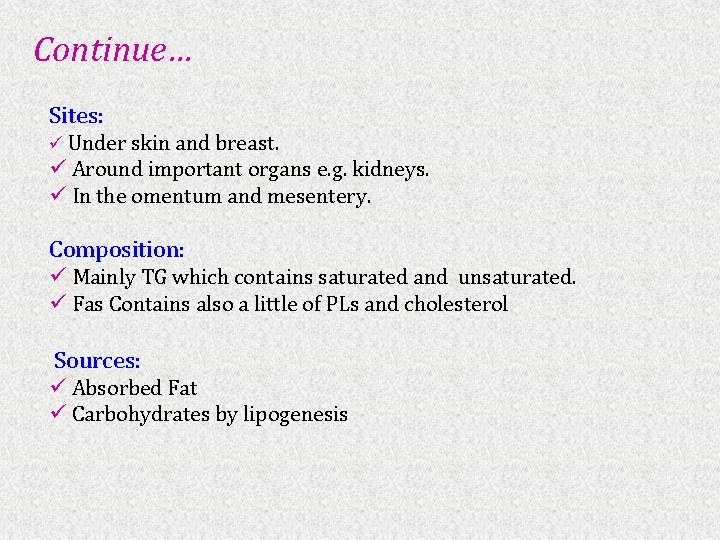 Continue…

Sites:
✓ Under skin and breast.
✓ Around important organs e.g. kidneys.
✓ In the omentum and mesentery.

Composition:
✓ Mainly TG which contains saturated and unsaturated.
✓ Fas Contains also a little of PLs and cholesterol

Sources:
✓ Absorbed Fat
✓ Carbohydrates by lipogenesis